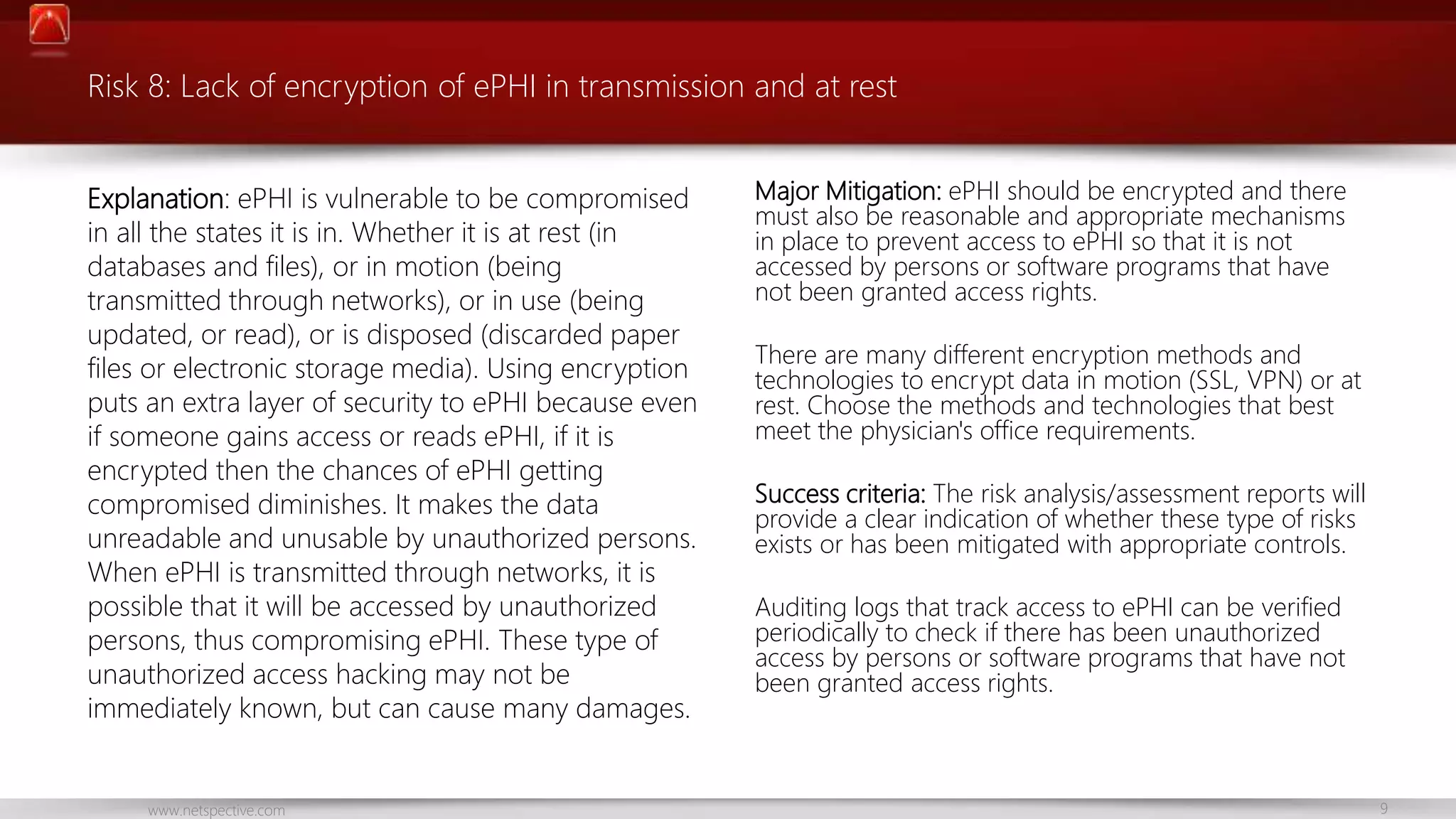 Risk 8: Lack of encryption of ePHI in transmission and at rest

Explanation: ePHI is vulnerable to be compromised in all the states it is in. Whether it is at rest (in databases and files), or in motion (being transmitted through networks), or in use (being updated, or read), or is disposed (discarded paper files or electronic storage media). Using encryption puts an extra layer of security to ePHI because even if someone gains access or reads ePHI, if it is encrypted then the chances of ePHI getting compromised diminishes. It makes the data unreadable and unusable by unauthorized persons. When ePHI is transmitted through networks, it is possible that it will be accessed by unauthorized persons, thus compromising ePHI. These type of unauthorized access hacking may not be immediately known, but can cause many damages.

Major Mitigation: ePHI should be encrypted and there must also be reasonable and appropriate mechanisms in place to prevent access to ePHI so that it is not accessed by persons or software programs that have not been granted access rights.

There are many different encryption methods and technologies to encrypt data in motion (SSL, VPN) or at rest. Choose the methods and technologies that best meet the physician's office requirements.

Success criteria: The risk analysis/assessment reports will provide a clear indication of whether these type of risks exists or has been mitigated with appropriate controls.

Auditing logs that track access to ePHI can be verified periodically to check if there has been unauthorized access by persons or software programs that have not been granted access rights.

www.netspective.com

9